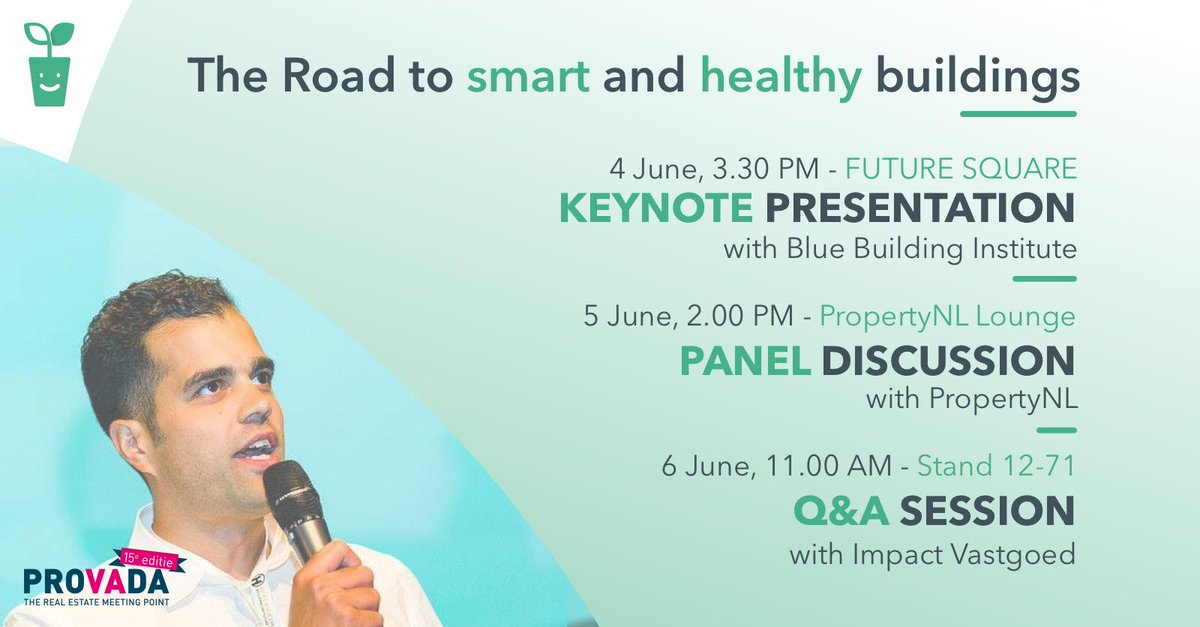 The Road to smart and healthy buildings

4 June, 3.30 PM - FUTURE SQUARE
KEYNOTE PRESENTATION
with Blue Building Institute

5 June, 2.00 PM - PropertyNL Lounge
PANEL DISCUSSION
with PropertyNL

6 June, 11.00 AM - Stand 12-71
Q&A SESSION
with Impact Vastgoed

15e editie
PROVADA
THE REAL ESTATE MEETING POINT